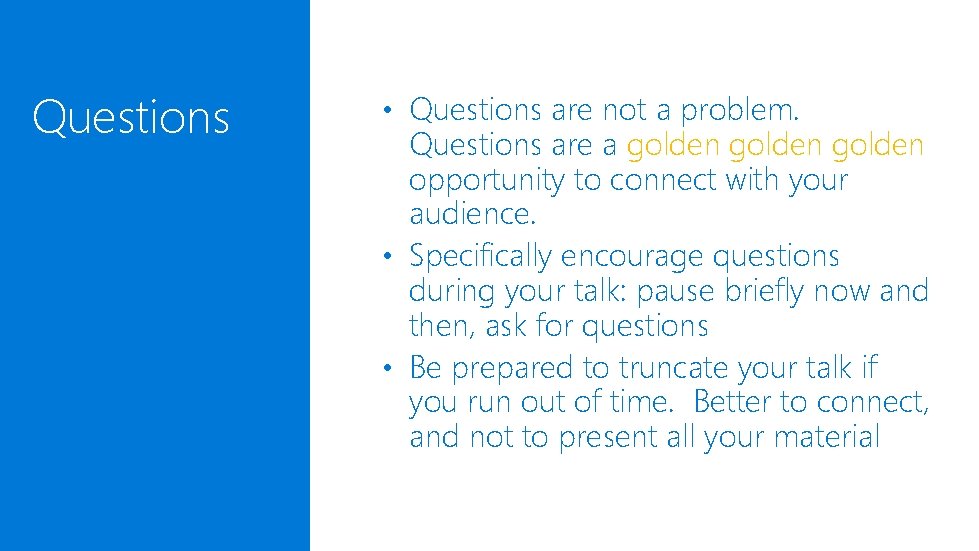 Questions

• Questions are not a problem. Questions are a golden golden golden opportunity to connect with your audience.
• Specifically encourage questions during your talk: pause briefly now and then, ask for questions
• Be prepared to truncate your talk if you run out of time. Better to connect, and not to present all your material